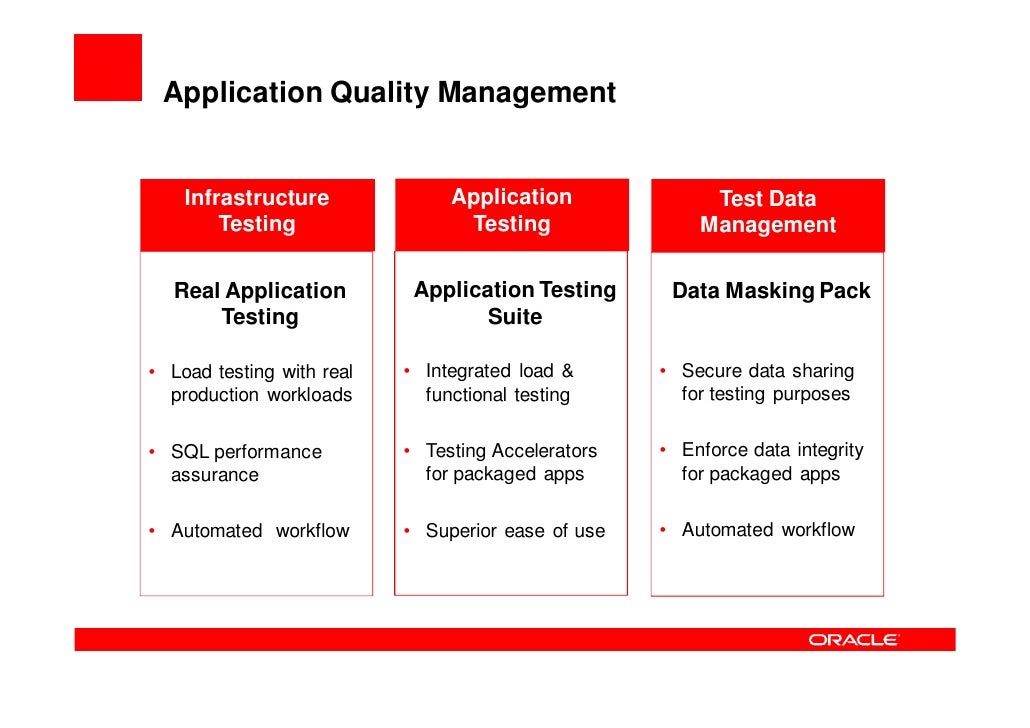 Application Quality Management

Infrastructure Testing

Real Application Testing

• Load testing with real production workloads

• SQL performance assurance

• Automated workflow

Application Testing

Application Testing Suite

• Integrated load & functional testing

• Testing Accelerators for packaged apps

• Superior ease of use

Test Data Management

Data Masking Pack

• Secure data sharing for testing purposes

• Enforce data integrity for packaged apps

• Automated workflow

ORACLE